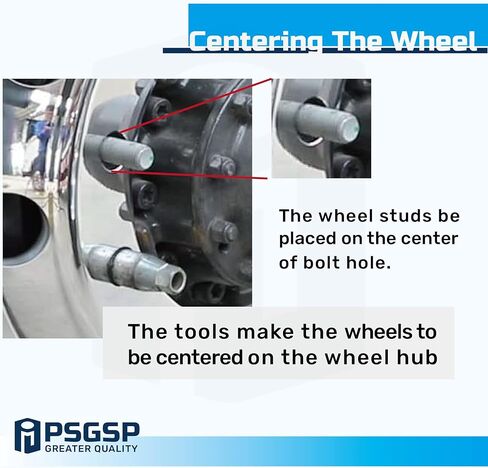 Centering The Wheel

The wheel studs be placed on the center of bolt hole.

The tools make the wheels to be centered on the wheel hub

PSGSP
GREATER QUALITY